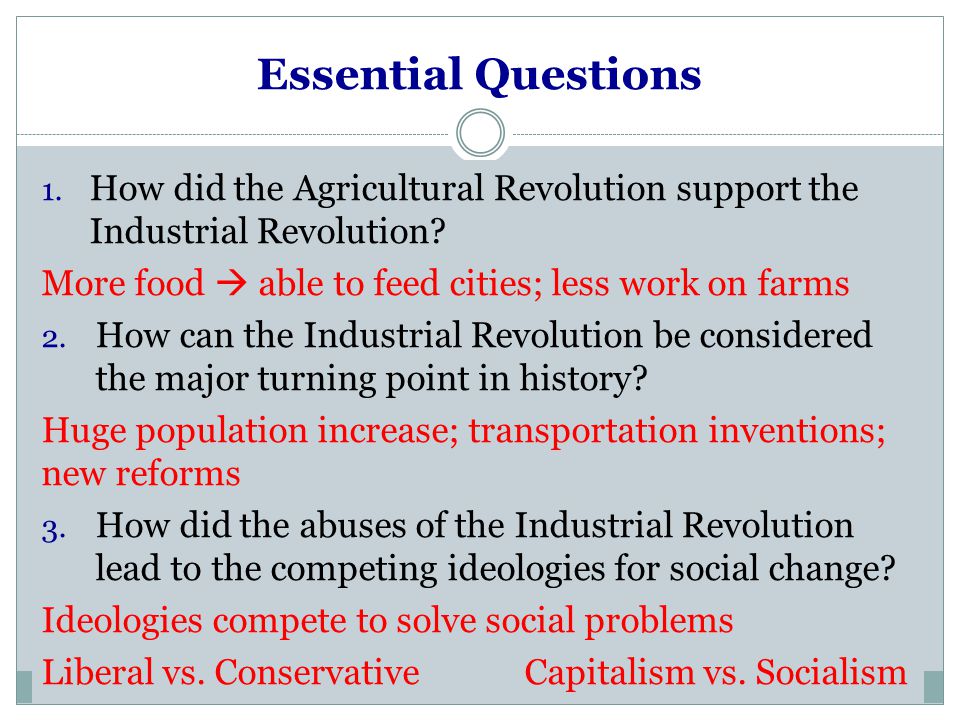 Essential Questions

1. How did the Agricultural Revolution support the Industrial Revolution?

More food → able to feed cities; less work on farms

2. How can the Industrial Revolution be considered the major turning point in history?

Huge population increase; transportation inventions; new reforms

3. How did the abuses of the Industrial Revolution lead to the competing ideologies for social change?

Ideologies compete to solve social problems

Liberal vs. Conservative Capitalism vs. Socialism